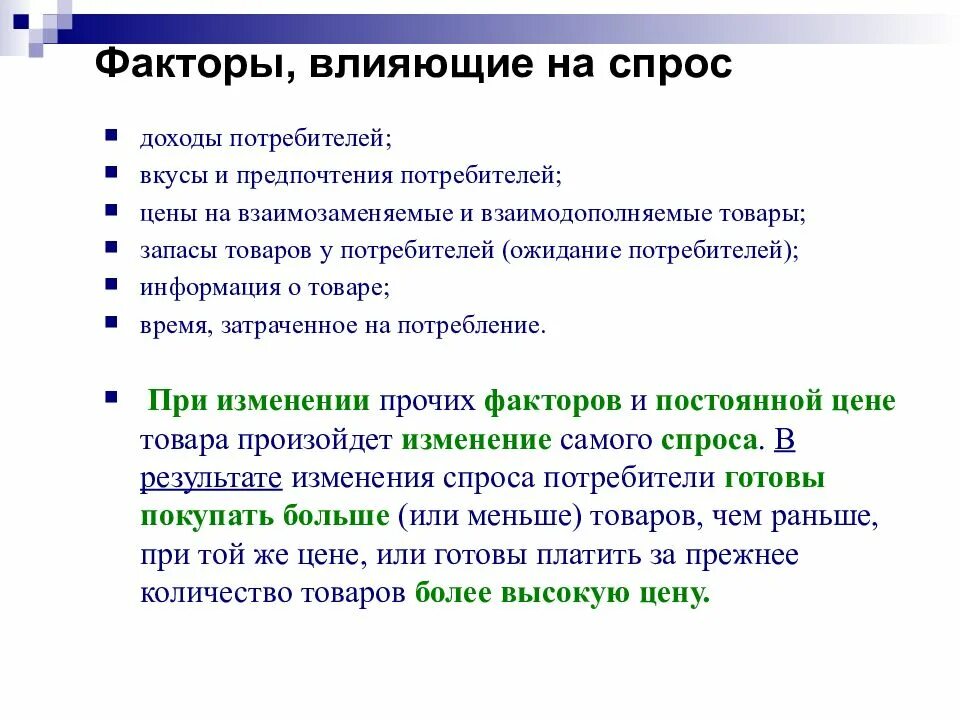 Факторы, влияющие на спрос

- доходы потребителей;
- вкусы и предпочтения потребителей;
- цены на взаимозаменяемые и взаимодополняемые товары;
- запасы товаров у потребителей (ожидание потребителей);
- информация о товаре;
- время, затраченное на потребление.

- При изменении прочих факторов и постоянной цене товара произойдет изменение самого спроса. В результате изменения спроса потребители готовы покупать больше (или меньше) товаров, чем раньше, при той же цене, или готовы платить за прежнее количество товаров более высокую цену.